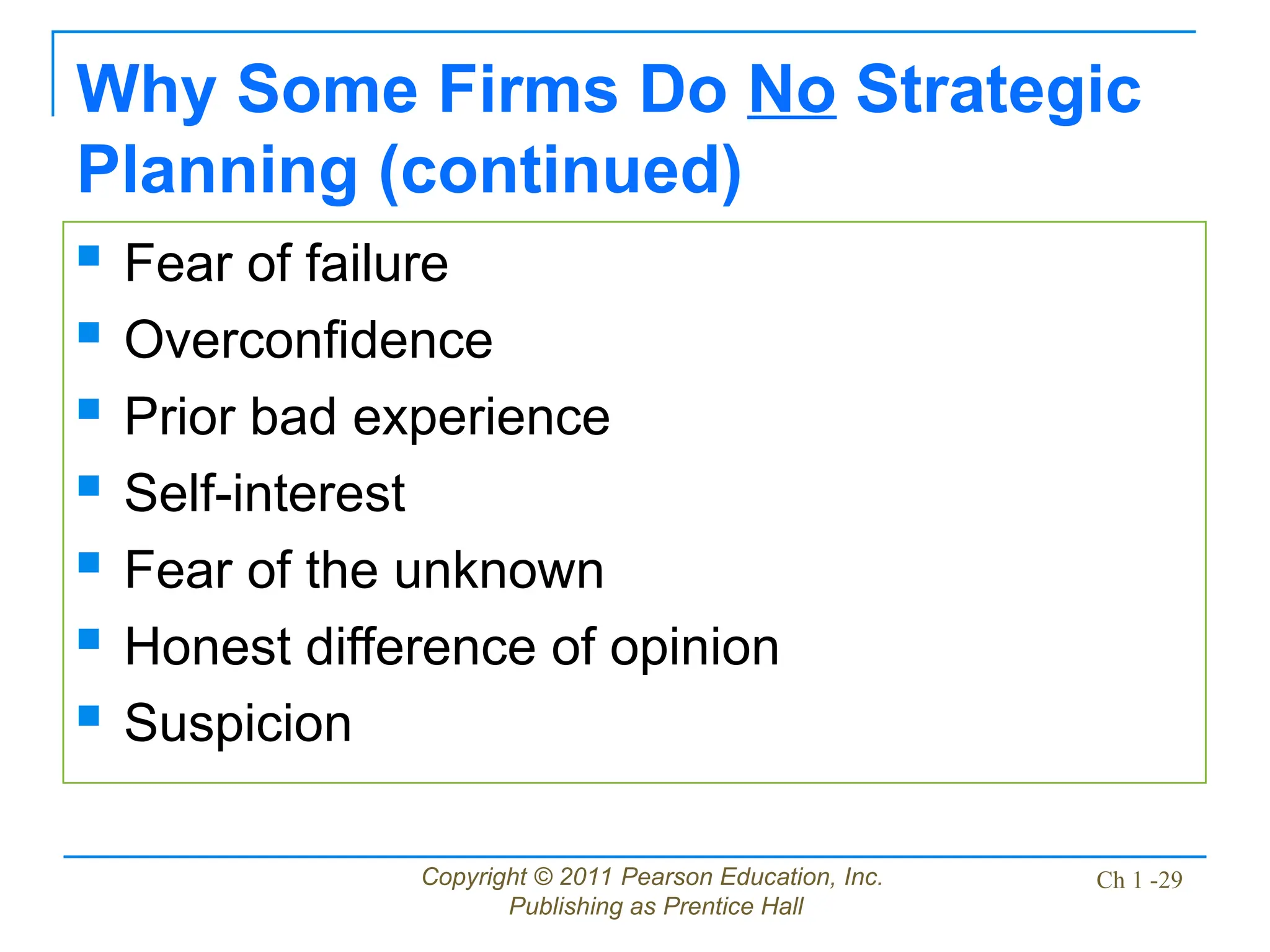 Why Some Firms Do No Strategic Planning (continued)

- Fear of failure
- Overconfidence
- Prior bad experience
- Self-interest
- Fear of the unknown
- Honest difference of opinion
- Suspicion

Copyright © 2011 Pearson Education, Inc.
Publishing as Prentice Hall

Ch 1 -29